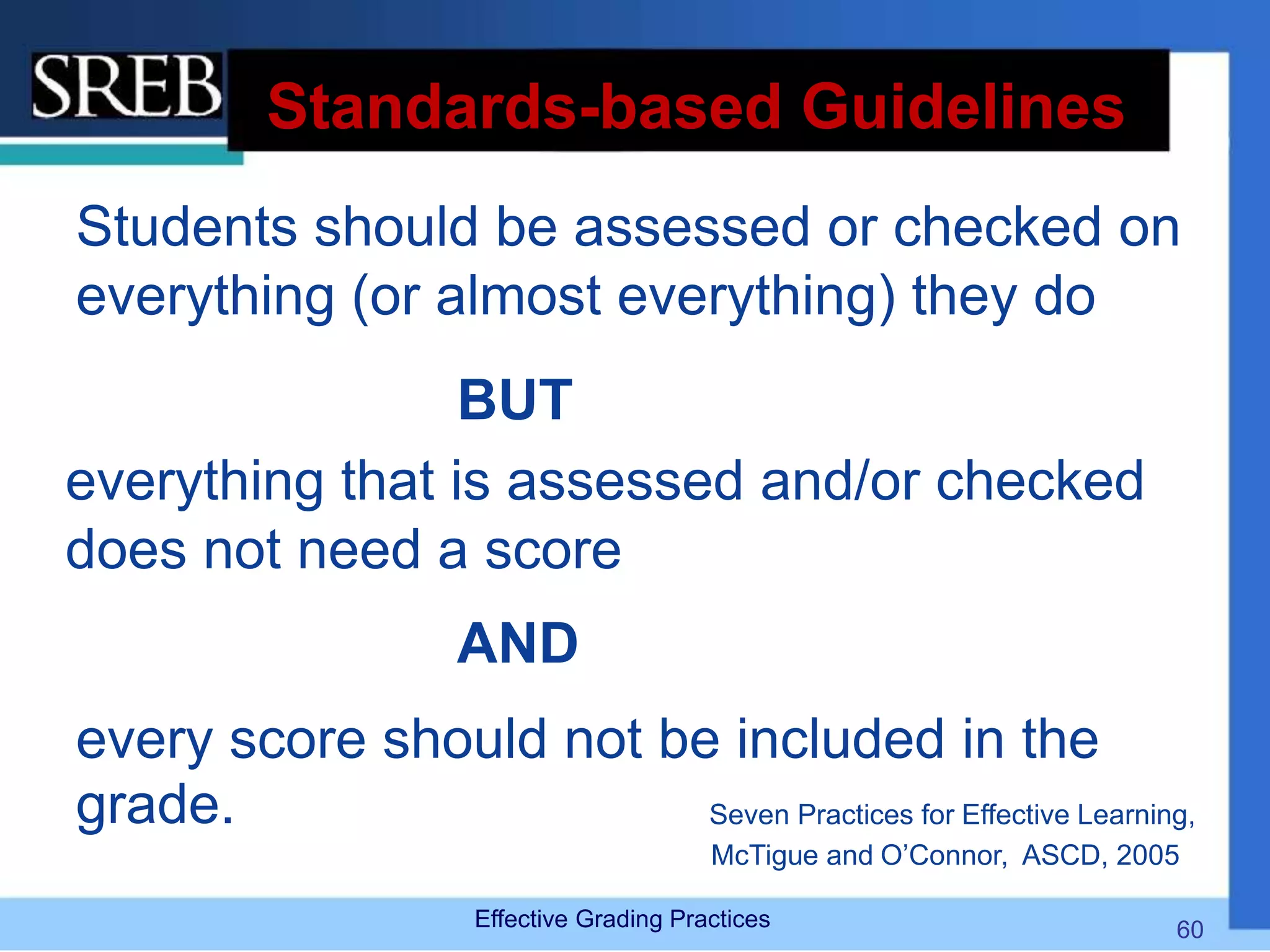 SREB

Standards-based Guidelines

Students should be assessed or checked on everything (or almost everything) they do

BUT

everything that is assessed and/or checked does not need a score

AND

every score should not be included in the grade.

Seven Practices for Effective Learning, McTigue and O'Connor, ASCD, 2005

Effective Grading Practices

60